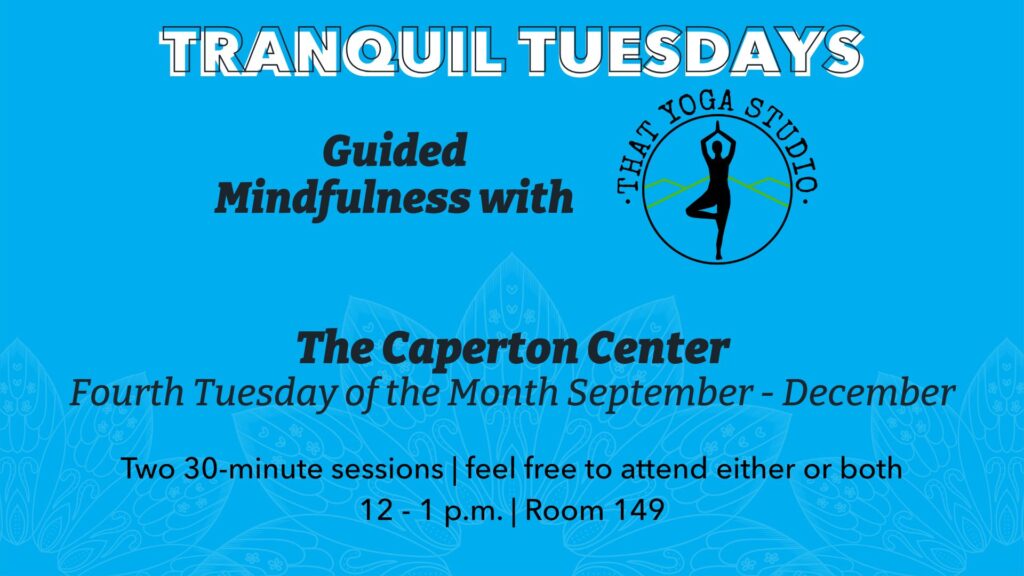 TRANQUIL TUESDAYS

Guided Mindfulness with

·THAT YOGA STUDIO·

The Caperton Center
Fourth Tuesday of the Month September - December

Two 30-minute sessions | feel free to attend either or both
12 - 1 p.m. | Room 149